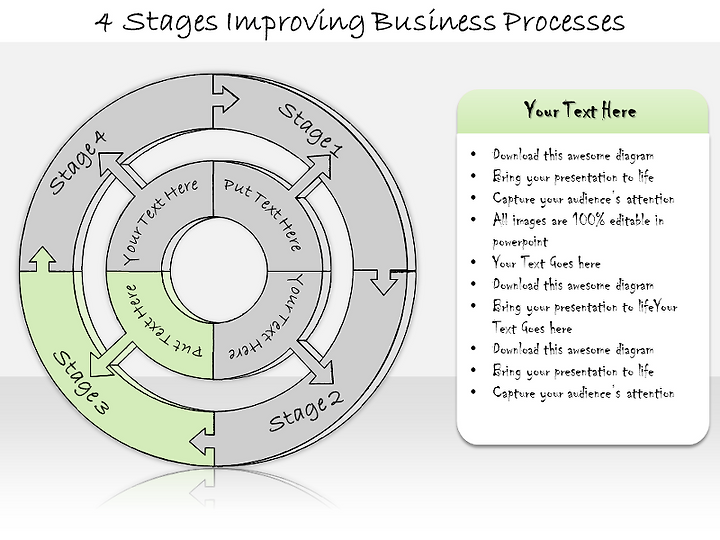 4 Stages Improving Business Processes

Stage 1

Stage 2

Stage 3

Stage 4

Put Text Here

Your Text Here

Put Text Here

Your Text Here

Your Text Here

- Download this awesome diagram
- Bring your presentation to life
- Capture your audience's attention
- All images are 100% editable in powerpoint
- Your Text Goes here
- Download this awesome diagram
- Bring your presentation to lifeYour Text Goes here
- Download this awesome diagram
- Bring your presentation to life
- Capture your audience's attention